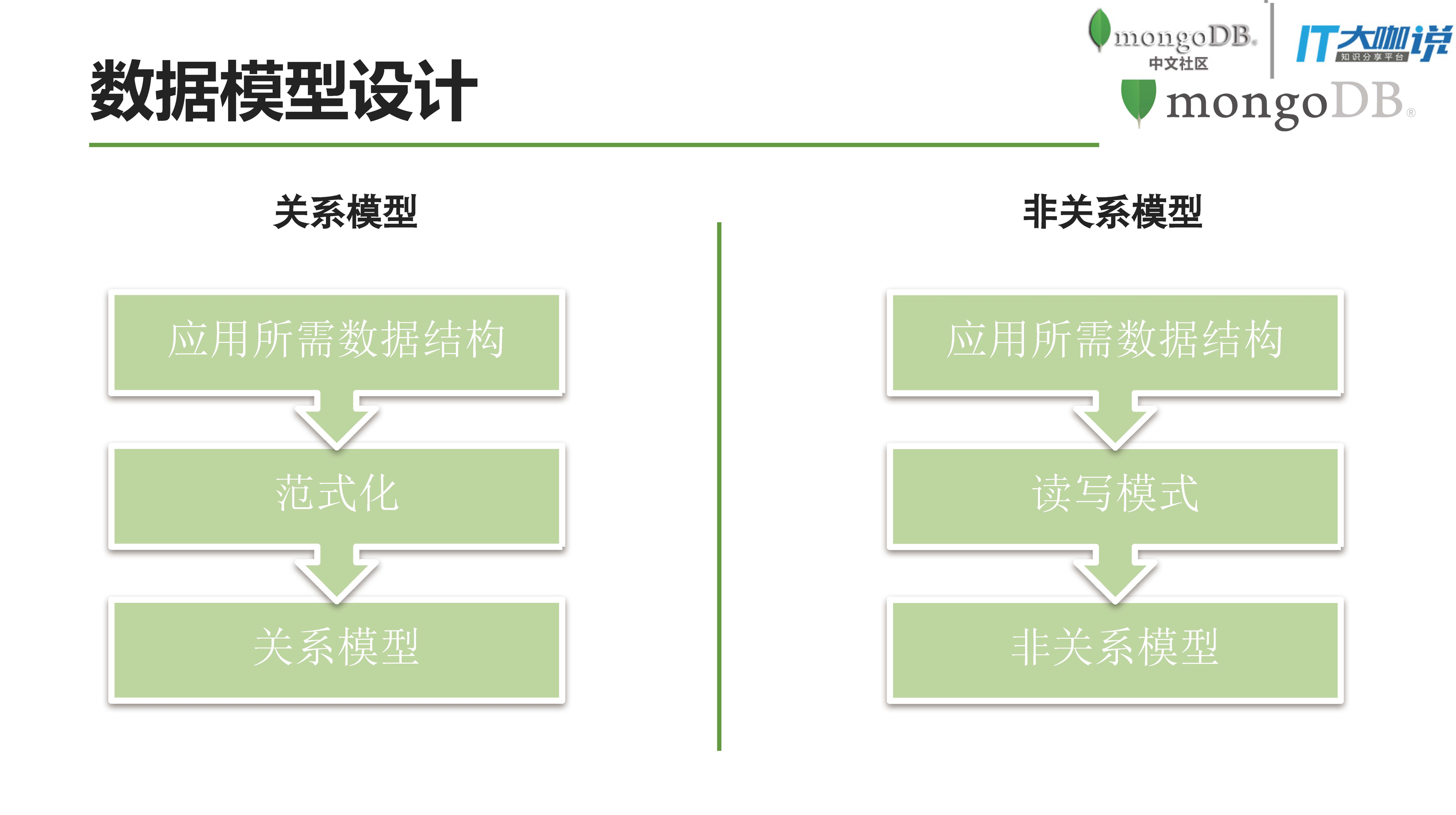 mongoDB.
中文社区

IT大咖说
知识分享平台

mongoDB®

数据模型设计

关系模型

应用所需数据结构

范式化

关系模型

非关系模型

应用所需数据结构

读写模式

非关系模型